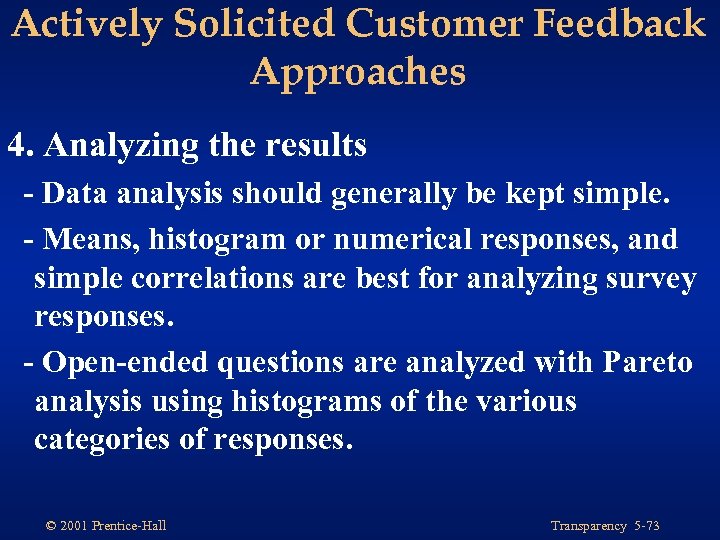 Actively Solicited Customer Feedback Approaches

4. Analyzing the results

- Data analysis should generally be kept simple.

- Means, histogram or numerical responses, and simple correlations are best for analyzing survey responses.

- Open-ended questions are analyzed with Pareto analysis using histograms of the various categories of responses.

© 2001 Prentice-Hall

Transparency 5-73